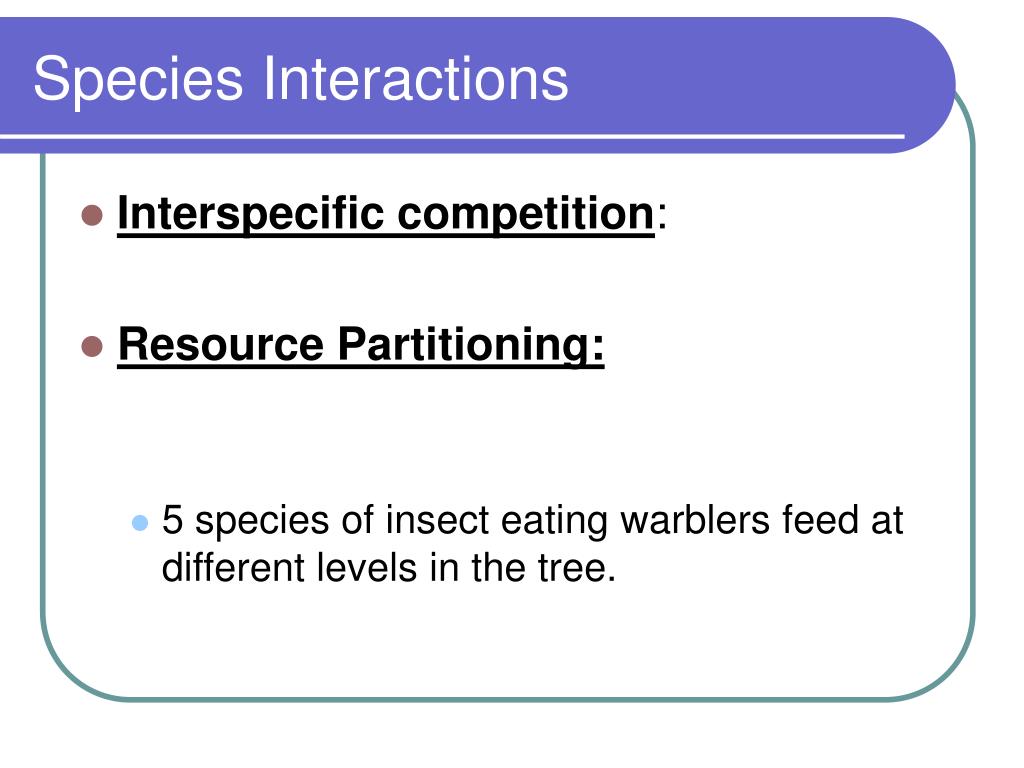 Species Interactions

Interspecific competition:

Resource Partitioning:

5 species of insect eating warblers feed at different levels in the tree.